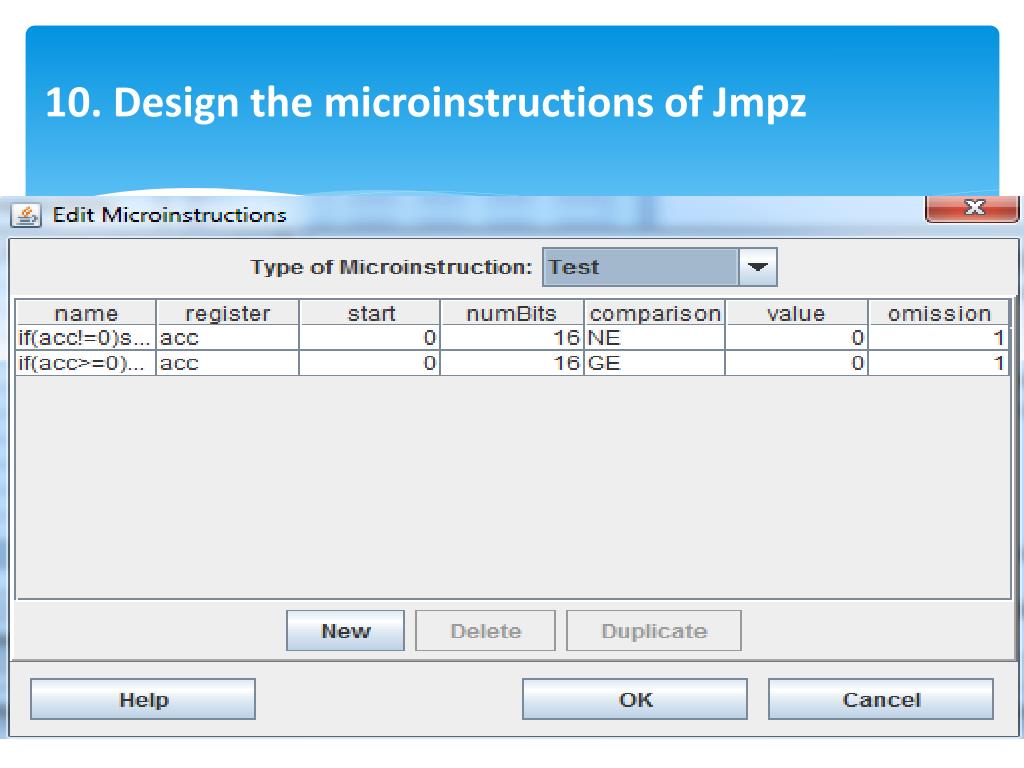 10. Design the microinstructions of Jmpz

Edit Microinstructions

Type of Microinstruction: Test

| name | register | start | numBits | comparison | value | omission |
|---|---|---|---|---|---|---|
| if(acc!=0)s... | acc | 0 | 16 | NE | 0 | 1 |
| if(acc>=0)... | acc | 0 | 16 | GE | 0 | 1 |

New Delete Duplicate

Help OK Cancel